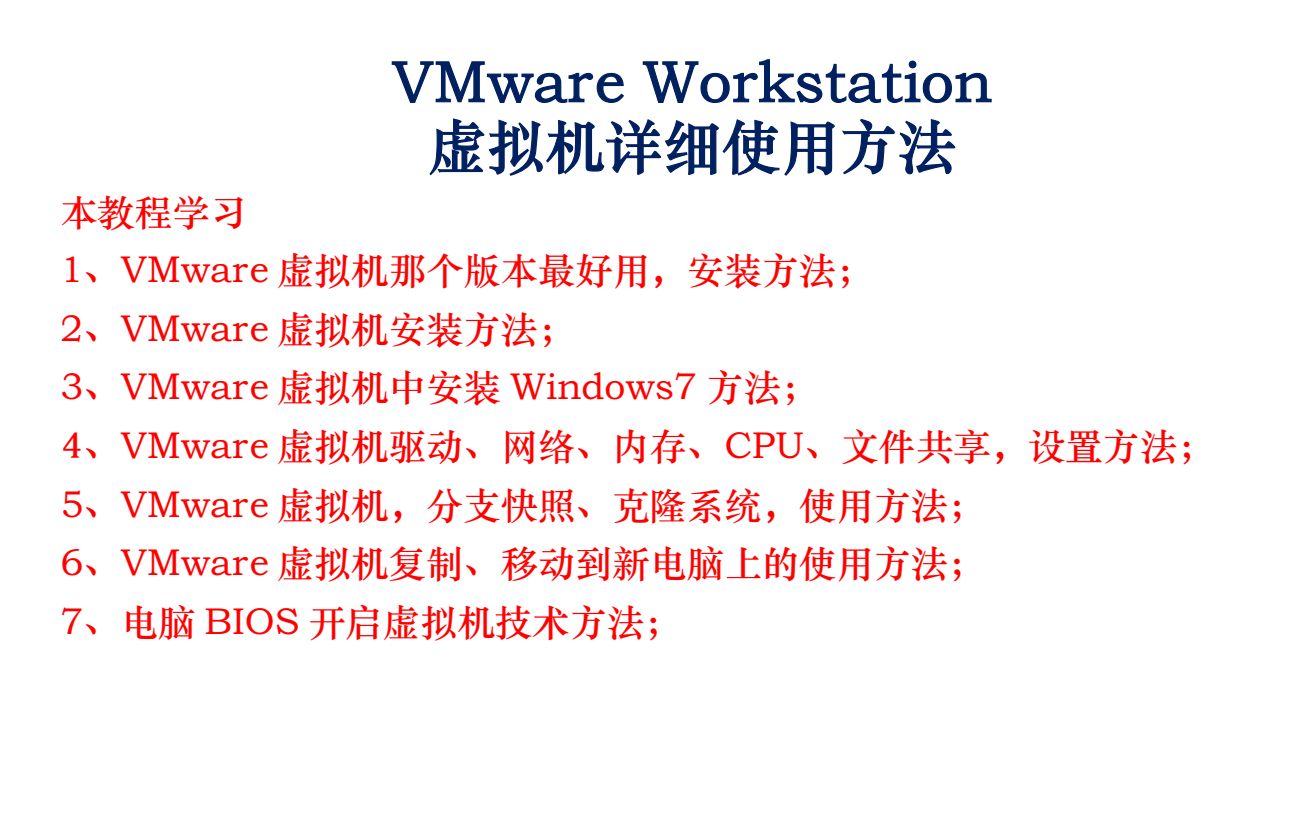 VMware Workstation
虚拟机详细使用方法

本教程学习
1、VMware 虚拟机那个版本最好用，安装方法；
2、VMware 虚拟机安装方法；
3、VMware 虚拟机中安装 Windows7 方法；
4、VMware 虚拟机驱动、网络、内存、CPU、文件共享，设置方法；
5、VMware 虚拟机，分支快照、克隆系统，使用方法；
6、VMware 虚拟机复制、移动到新电脑上的使用方法；
7、电脑 BIOS 开启虚拟机技术方法；